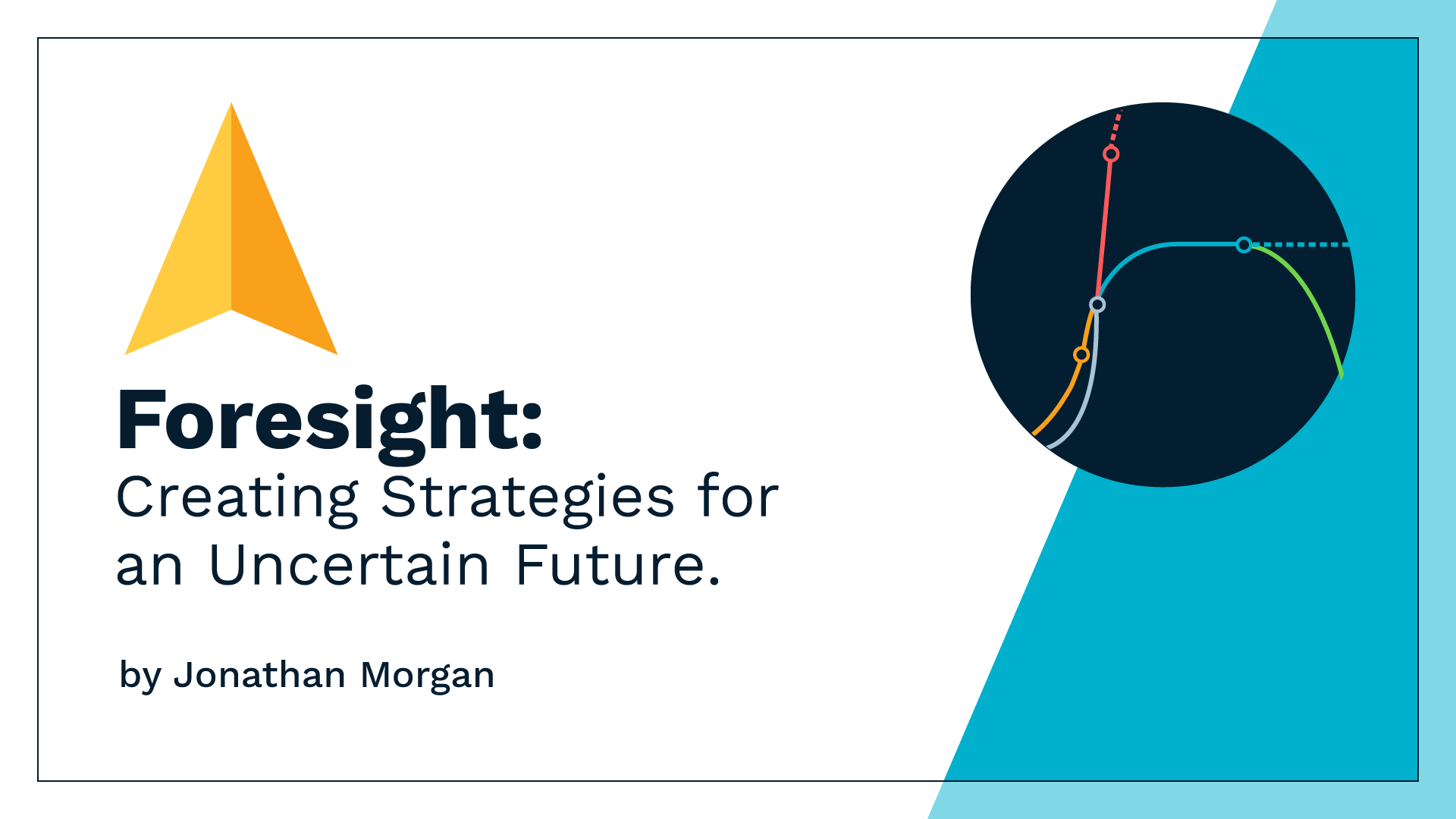 Foresight:
Creating Strategies for an Uncertain Future.

by Jonathan Morgan